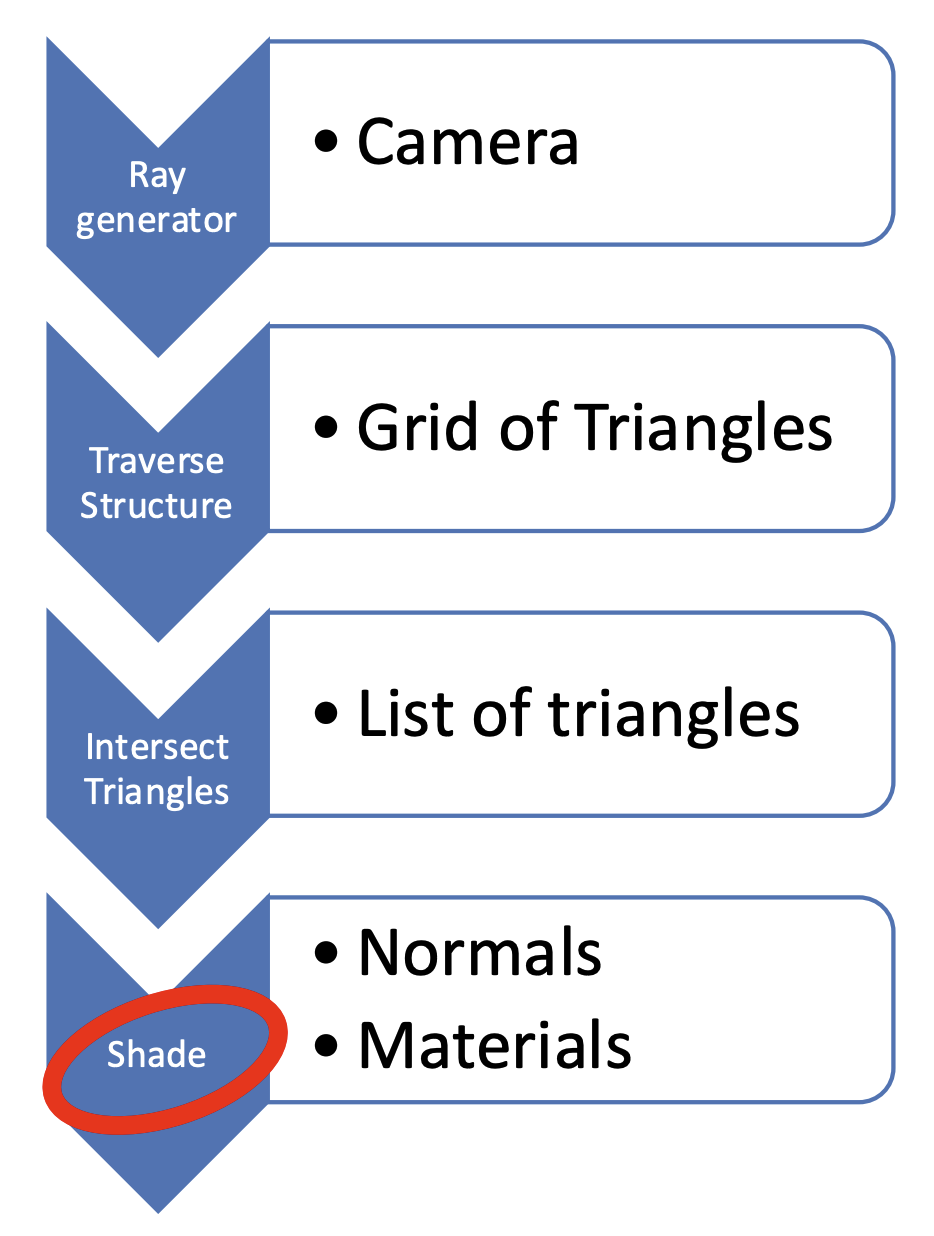 Ray generator

• Camera

Traverse Structure

• Grid of Triangles

Intersect Triangles

• List of triangles

Shade

• Normals
• Materials